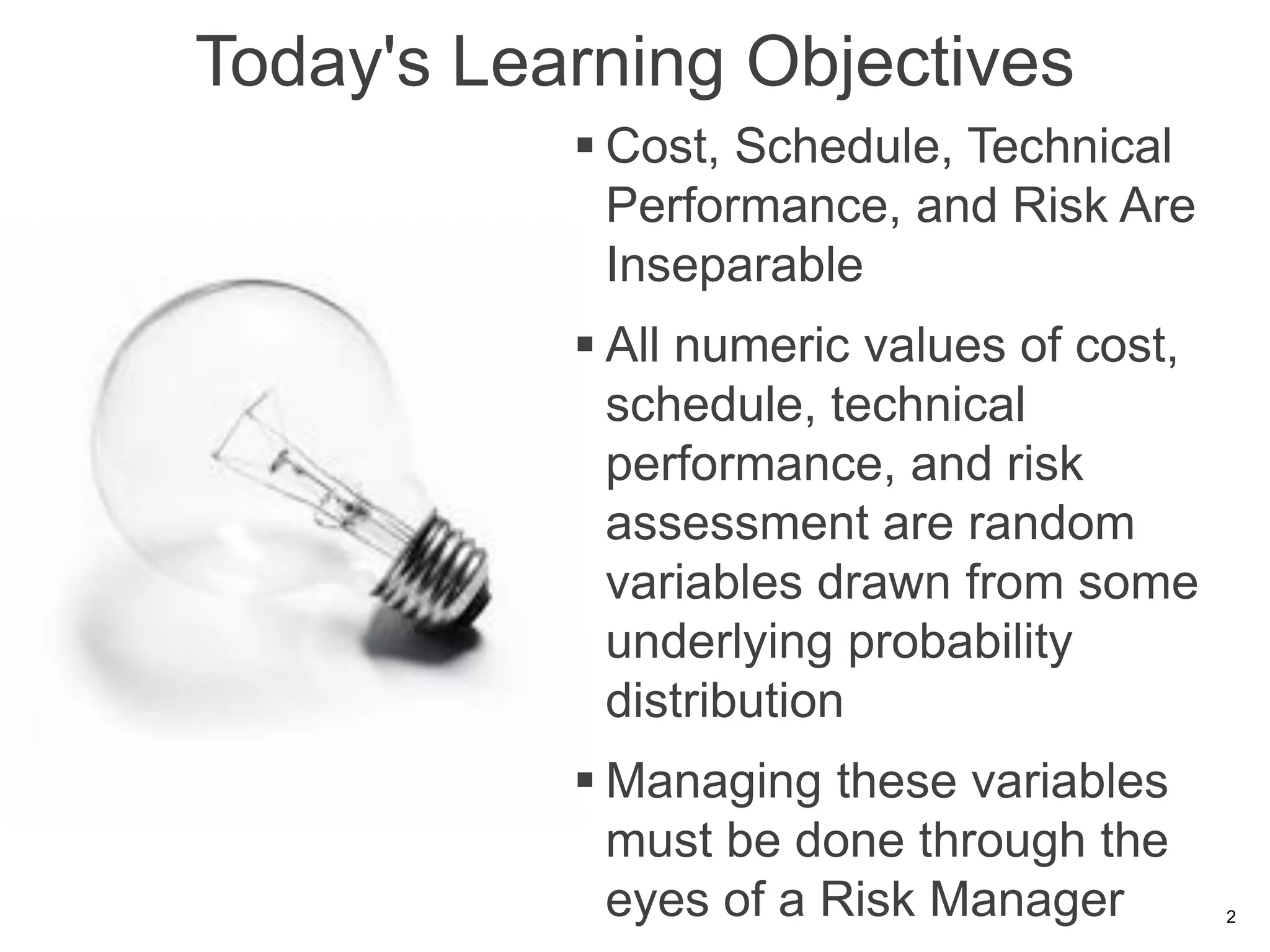 Today's Learning Objectives

▪ Cost, Schedule, Technical Performance, and Risk Are Inseparable

▪ All numeric values of cost, schedule, technical performance, and risk assessment are random variables drawn from some underlying probability distribution

▪ Managing these variables must be done through the eyes of a Risk Manager

2